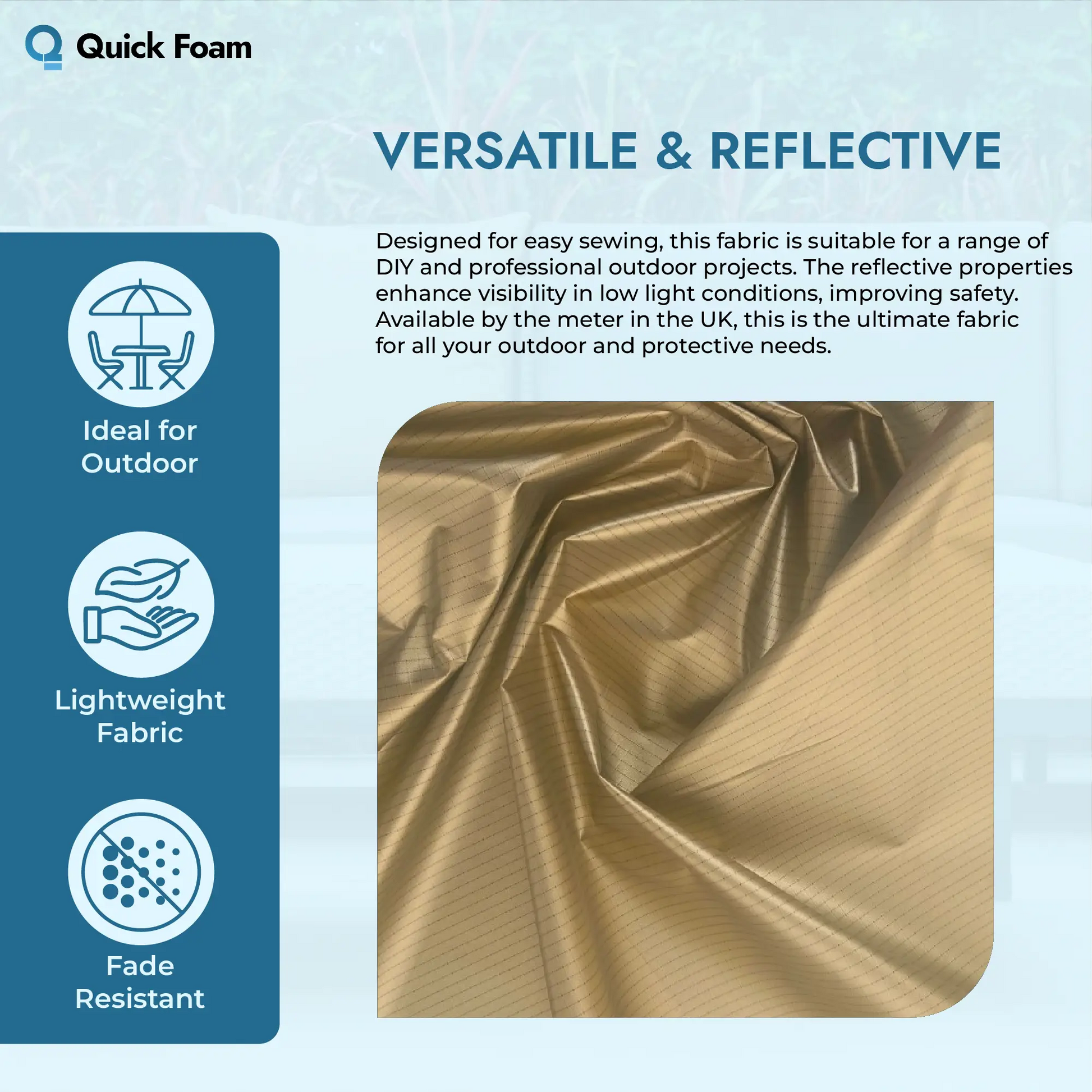 Quick Foam

VERSATILE & REFLECTIVE

Designed for easy sewing, this fabric is suitable for a range of DIY and professional outdoor projects. The reflective properties enhance visibility in low light conditions, improving safety. Available by the meter in the UK, this is the ultimate fabric for all your outdoor and protective needs.

Ideal for Outdoor

Lightweight Fabric

Fade Resistant